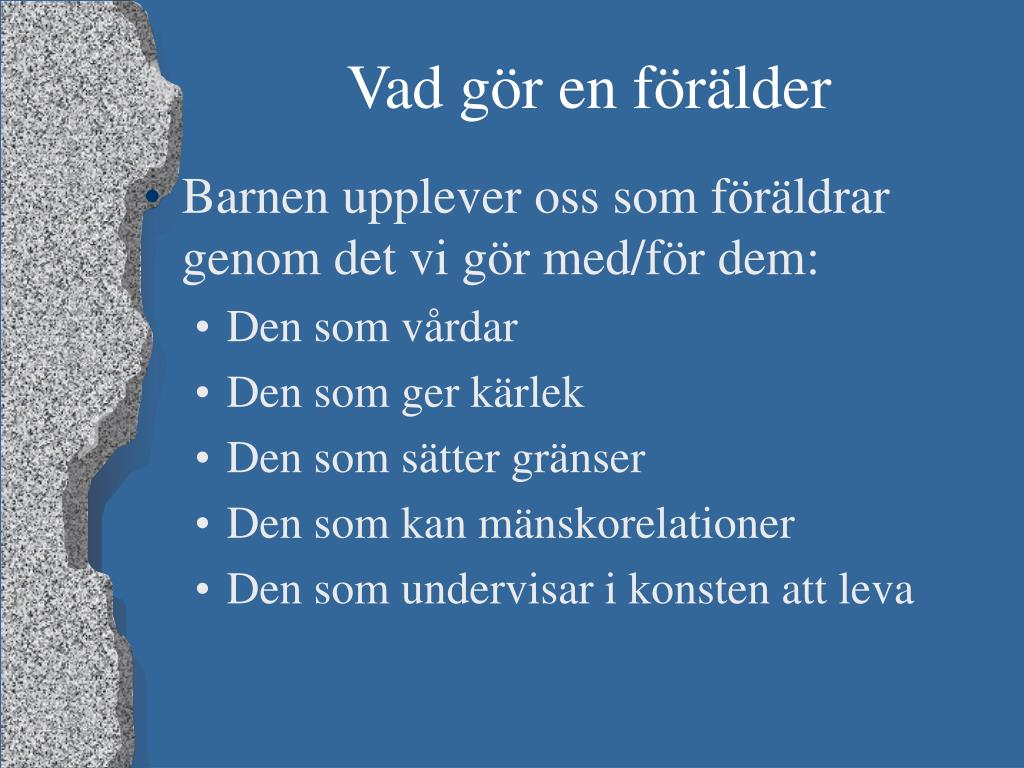 Vad gör en förälder

• Barnen upplever oss som föräldrar genom det vi gör med/för dem:
  • Den som vårdar
  • Den som ger kärlek
  • Den som sätter gränser
  • Den som kan mänskorelationer
  • Den som undervisar i konsten att leva